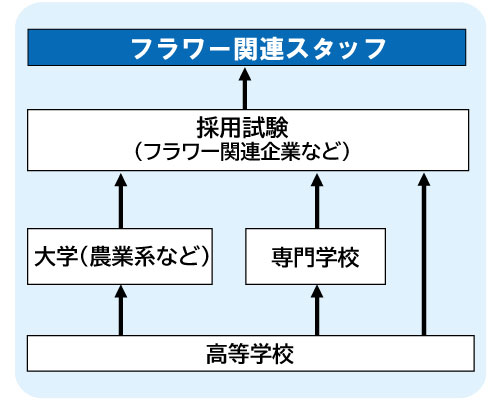 フラワー関連スタッフ

採用試験
（フラワー関連企業など）

大学（農業系など）

専門学校

高等学校